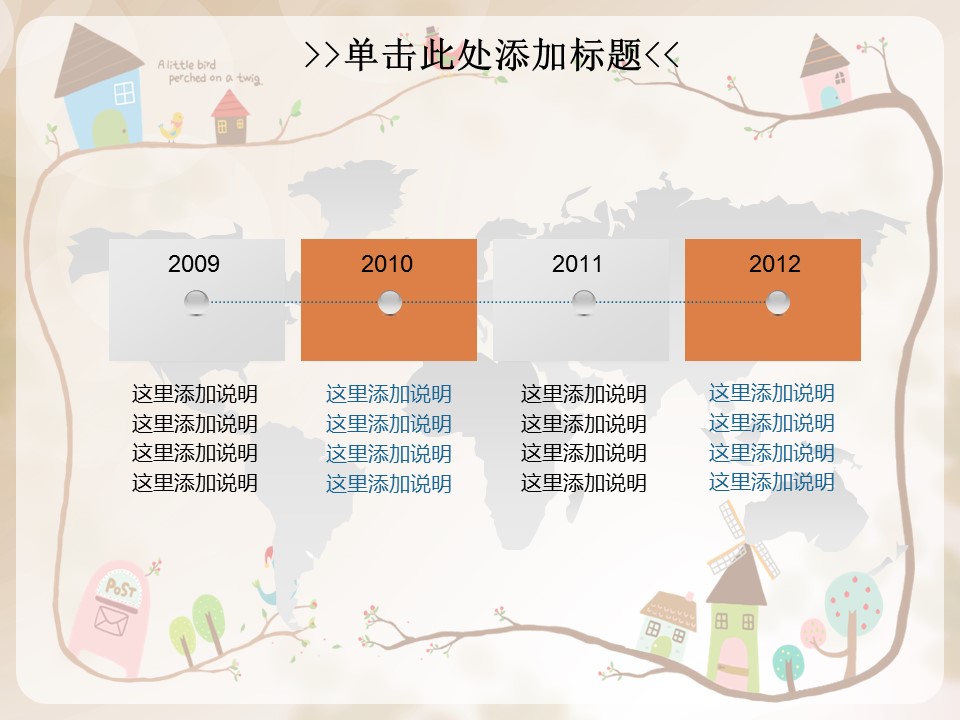 >>单击此处添加标题<<

A little bird perched on a twig

2009

2010

2011

2012

这里添加说明
这里添加说明
这里添加说明
这里添加说明

这里添加说明
这里添加说明
这里添加说明
这里添加说明

这里添加说明
这里添加说明
这里添加说明
这里添加说明

这里添加说明
这里添加说明
这里添加说明
这里添加说明

POST